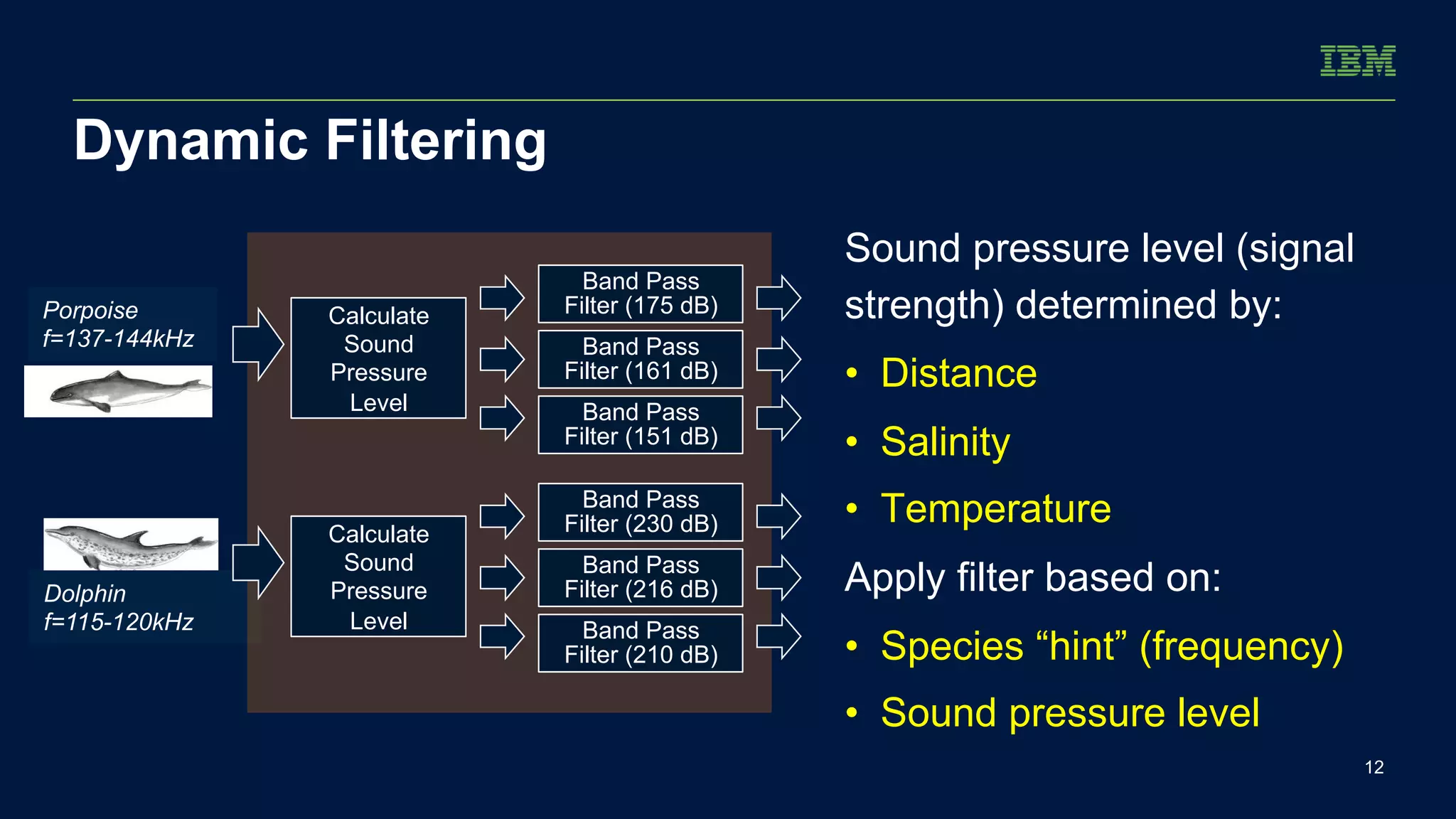 IBM

Dynamic Filtering

Porpoise
f=137-144kHz

Calculate Sound Pressure Level

Band Pass Filter (175 dB)

Band Pass Filter (161 dB)

Band Pass Filter (151 dB)

Dolphin
f=115-120kHz

Calculate Sound Pressure Level

Band Pass Filter (230 dB)

Band Pass Filter (216 dB)

Band Pass Filter (210 dB)

Sound pressure level (signal strength) determined by:

• Distance
• Salinity
• Temperature

Apply filter based on:

• Species “hint” (frequency)
• Sound pressure level

12